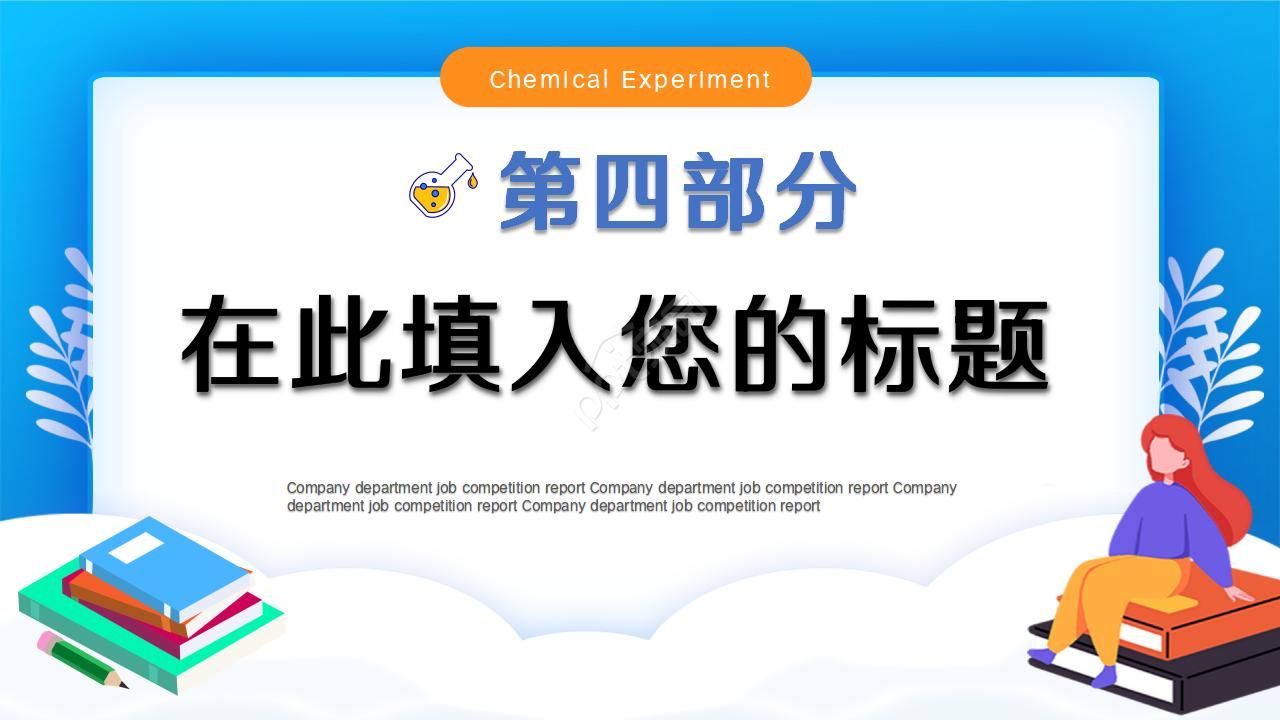 ChemIcal ExperIment

第四部分

在此填入您的标题

Company department job competition report Company department job competition report Company department job competition report Company department job competition report